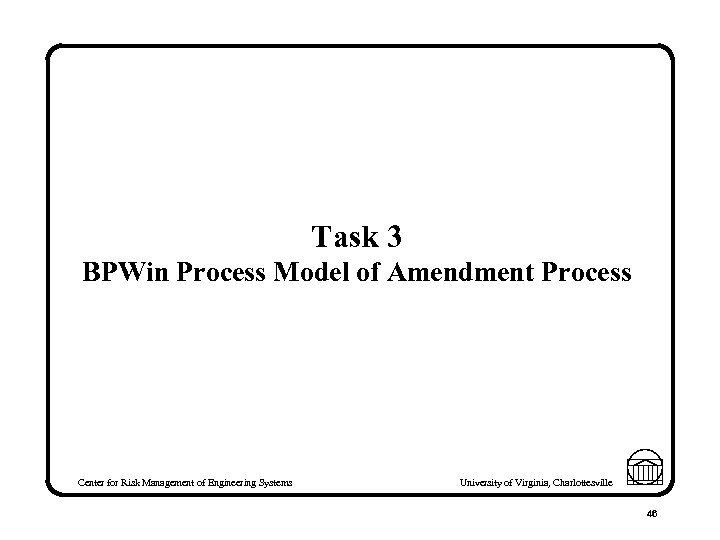 Task 3
BPWin Process Model of Amendment Process

Center for Risk Management of Engineering Systems

University of Virginia, Charlottesville

46